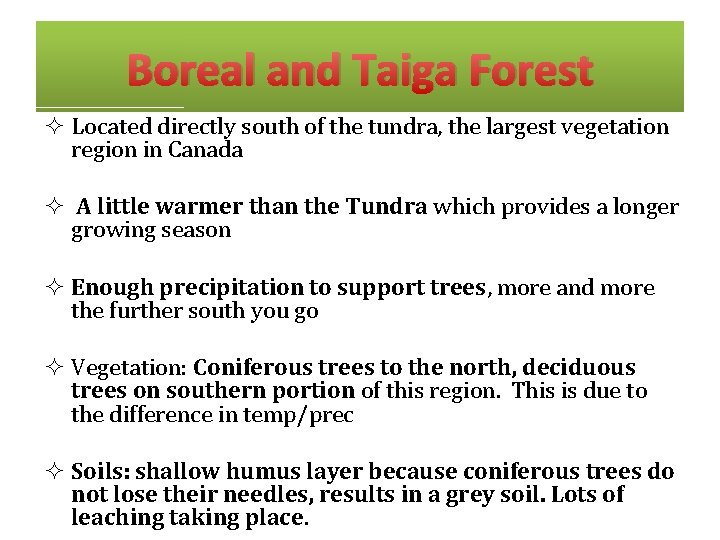 Boreal and Taiga Forest

✧ Located directly south of the tundra, the largest vegetation region in Canada

✧ A little warmer than the Tundra which provides a longer growing season

✧ Enough precipitation to support trees, more and more the further south you go

✧ Vegetation: Coniferous trees to the north, deciduous trees on southern portion of this region. This is due to the difference in temp/prec

✧ Soils: shallow humus layer because coniferous trees do not lose their needles, results in a grey soil. Lots of leaching taking place.